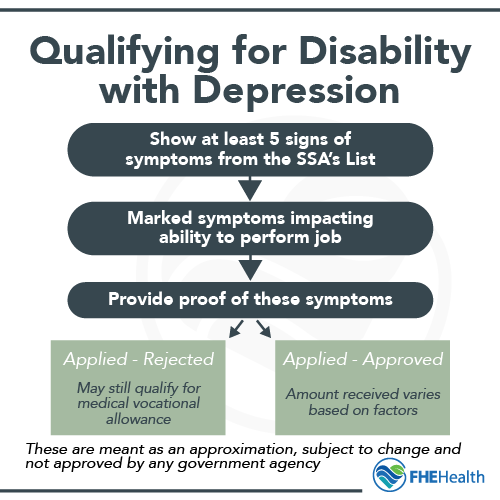 Qualifying for Disability with Depression

Show at least 5 signs of symptoms from the SSA's List

Marked symptoms impacting ability to perform job

Provide proof of these symptoms

Applied - Rejected

May still qualify for medical vocational allowance

Applied - Approved

Amount received varies based on factors

These are meant as an approximation, subject to change and not approved by any government agency

FHEHealth